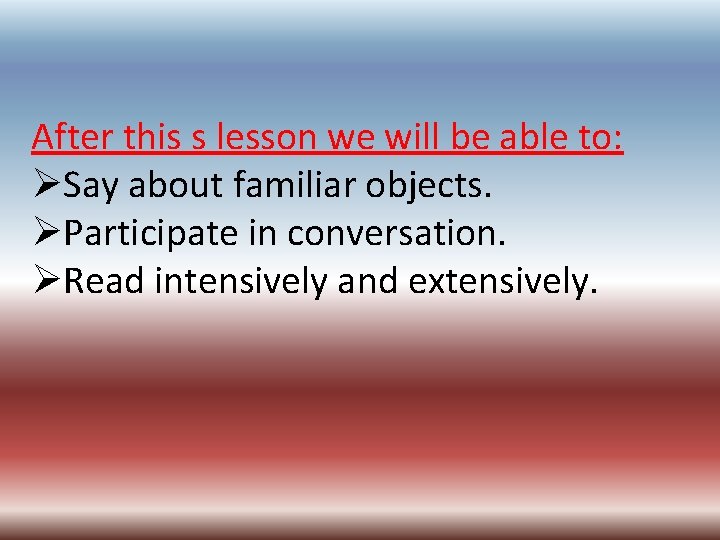 After this s lesson we will be able to:

➢Say about familiar objects.

➢Participate in conversation.

➢Read intensively and extensively.